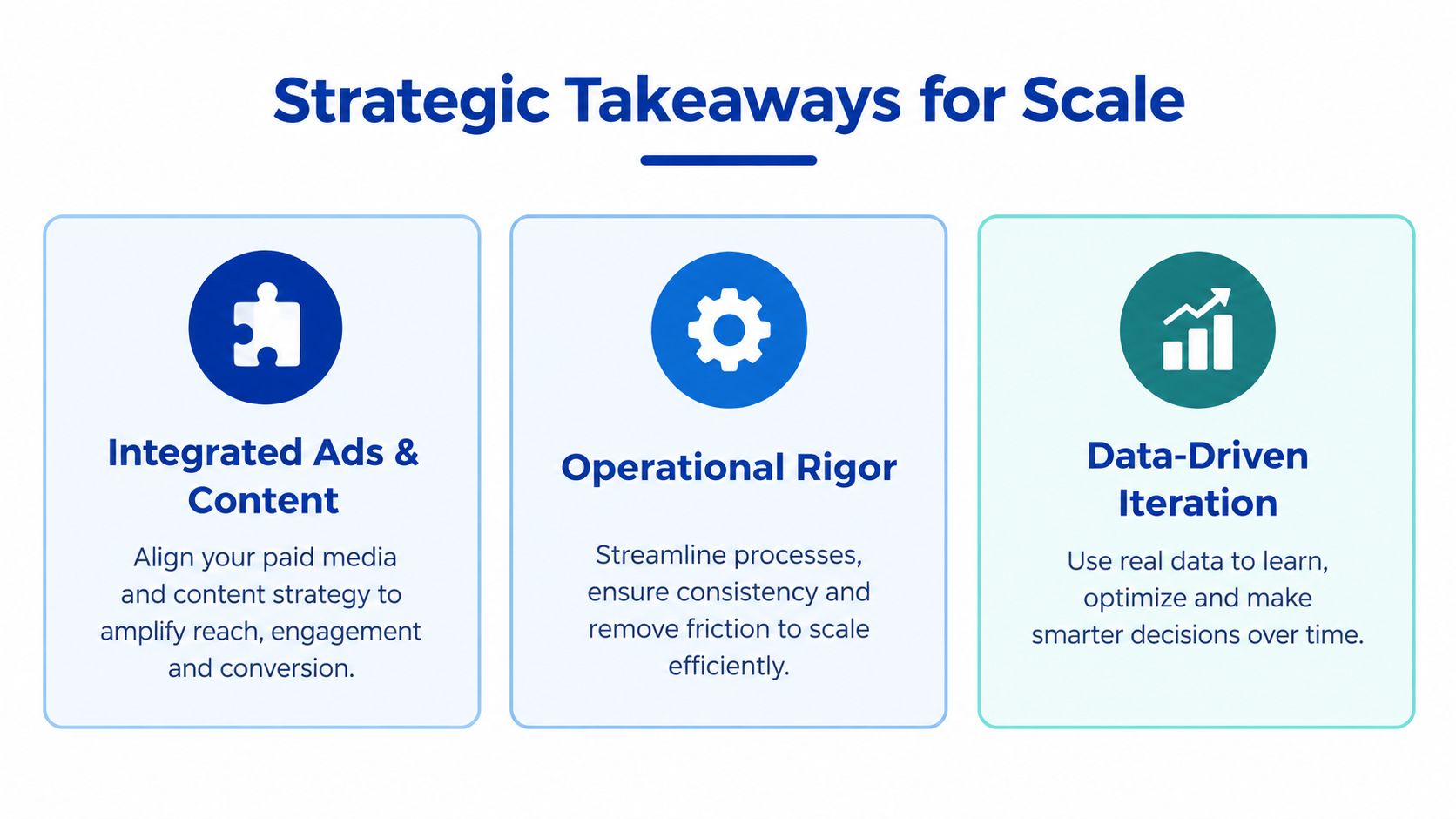 Strategic Takeaways for Scale

Integrated Ads & Content

Align your paid media and content strategy to amplify reach, engagement and conversion.

Operational Rigor

Streamline processes, ensure consistency and remove friction to scale efficiently.

Data-Driven Iteration

Use real data to learn, optimize and make smarter decisions over time.